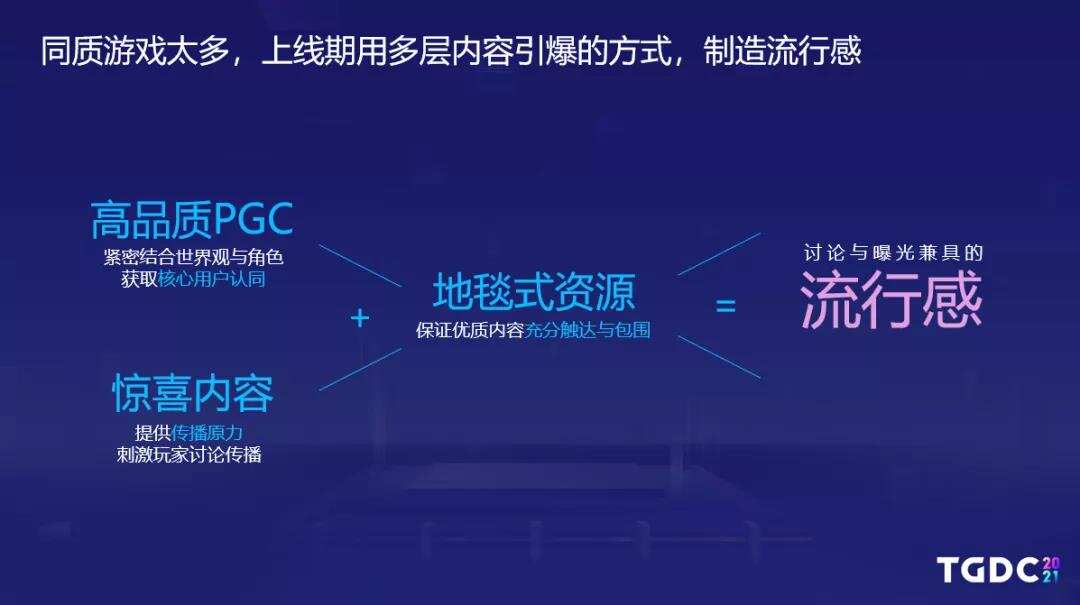 同质游戏太多，上线期用多层内容引爆的方式，制造流行感

高品质PGC
紧密结合世界观与角色
获取核心用户认同

+

惊喜内容
提供传播原力
刺激玩家讨论传播

地毯式资源
保证优质内容充分触达与包围

=

讨论与曝光兼具的
流行感

TGDC 2021